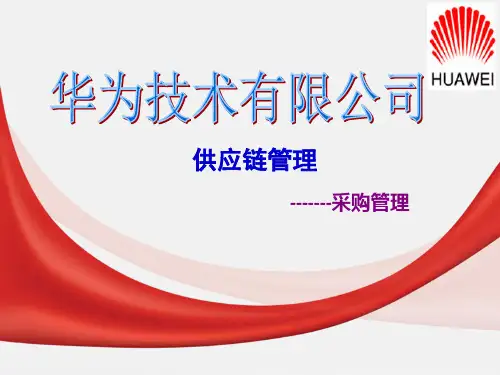 HUAWEI

华为技术有限公司

供应链管理

-------采购管理